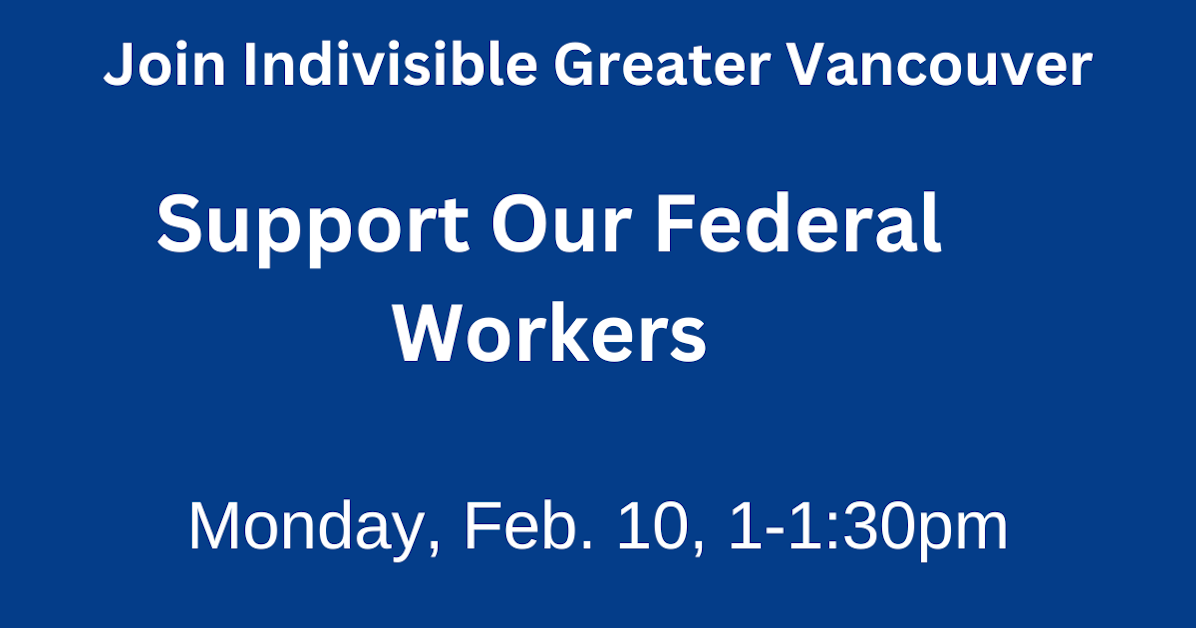 Join Indivisible Greater Vancouver

Support Our Federal Workers

Monday, Feb. 10, 1-1:30pm